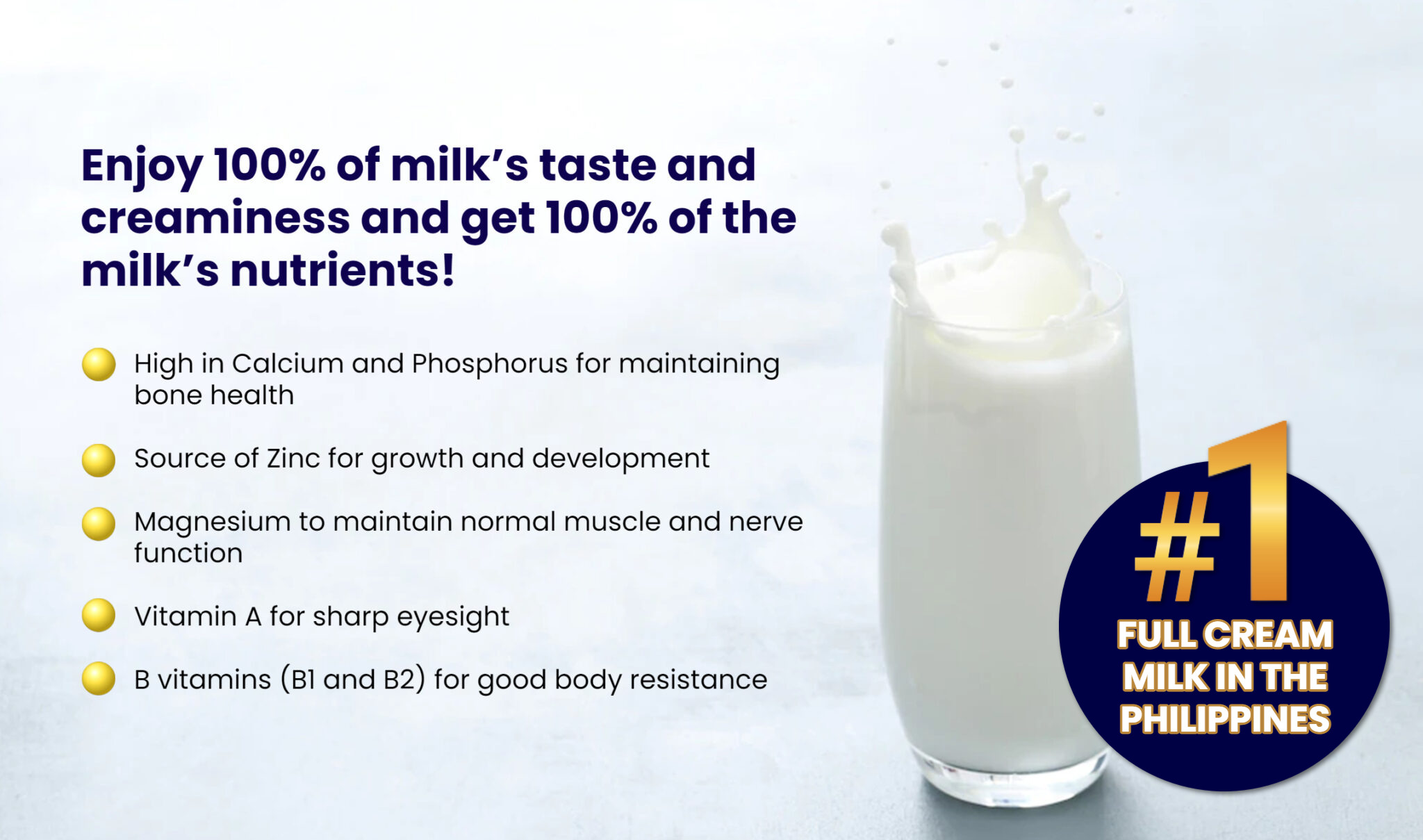 Enjoy 100% of milk's taste and creaminess and get 100% of the milk's nutrients!

High in Calcium and Phosphorus for maintaining bone health

Source of Zinc for growth and development

Magnesium to maintain normal muscle and nerve function

Vitamin A for sharp eyesight

B vitamins (B1 and B2) for good body resistance

#1 FULL CREAM MILK IN THE PHILIPPINES